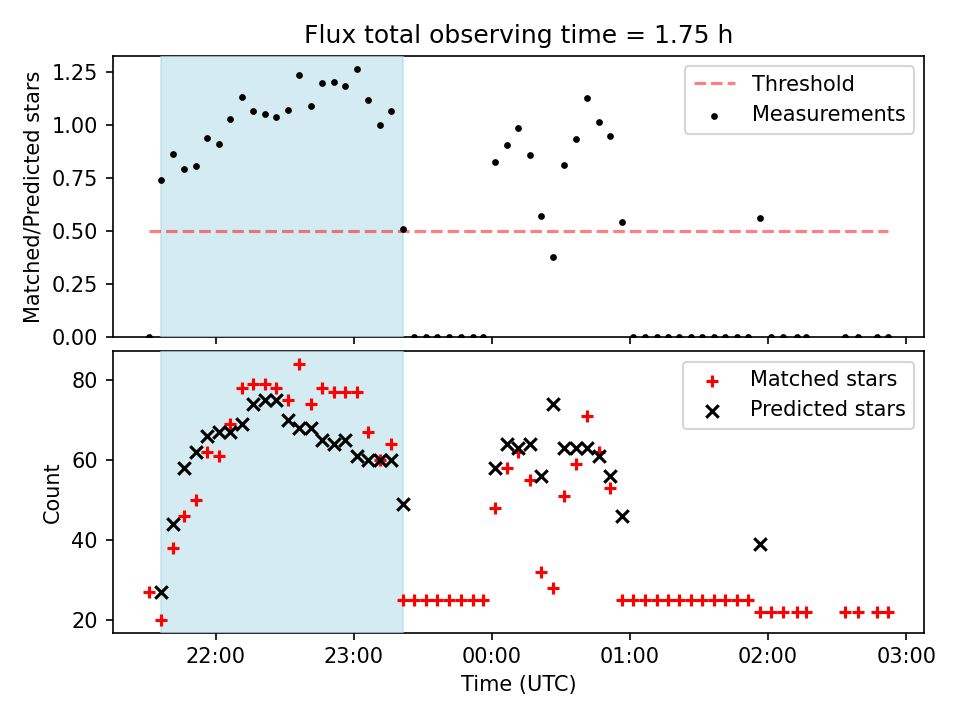 Flux total observing time = 1.75 h

Matched/Predicted stars

1.25
1.00
0.75
0.50
0.25
0.00

Threshold
Measurements

Count

80
60
40
20

Matched stars
Predicted stars

22:00
23:00
00:00
01:00
02:00
03:00

Time (UTC)